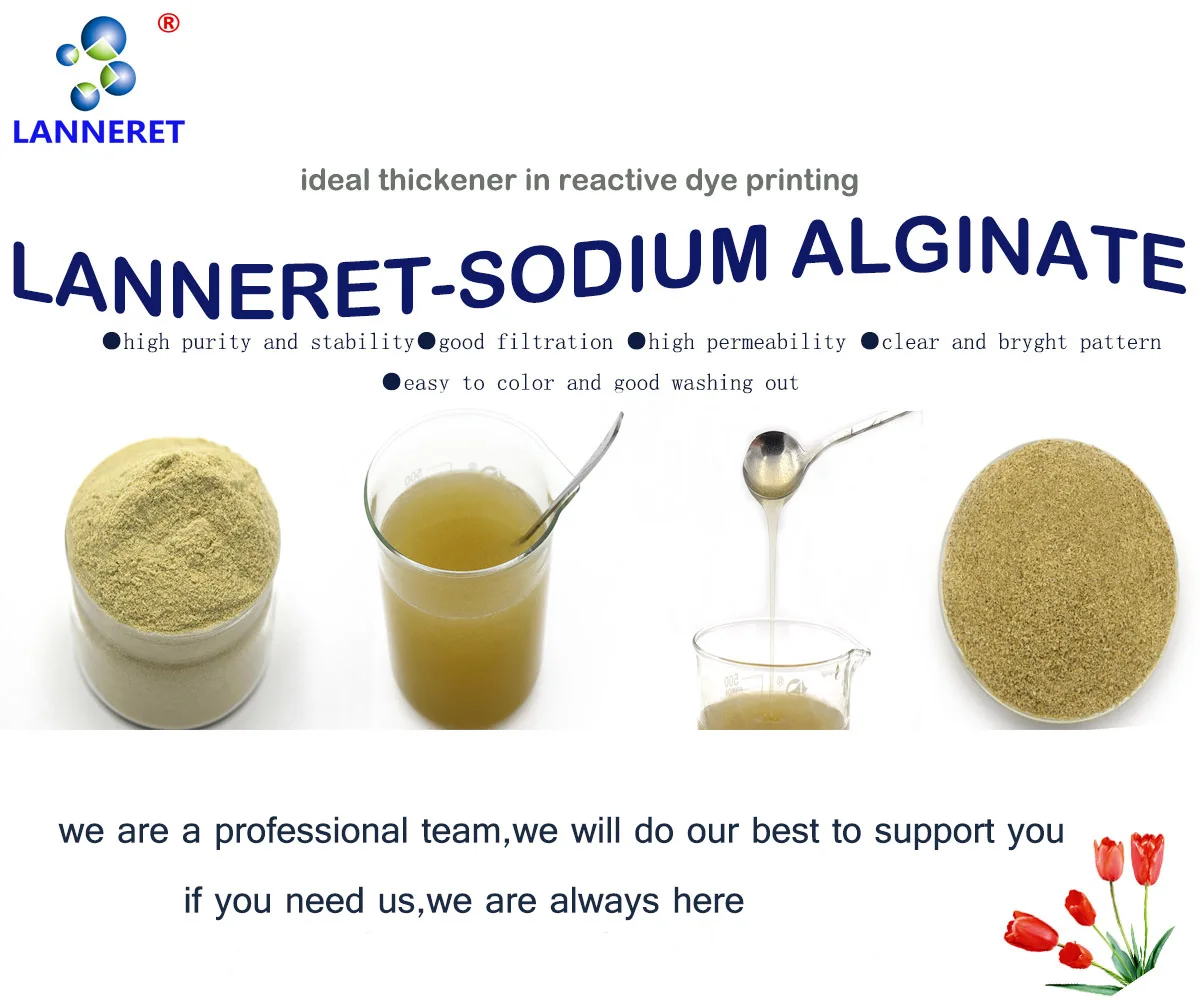 ®
LANNERET

ideal thickener in reactive dye printing

LANNERET-SODIUM ALGINATE

●high purity and stability●good filtration ●high permeability ●clear and bryght pattern
●easy to color and good washing out

500

500

we are a professional team,we will do our best to support you

if you need us,we are always here